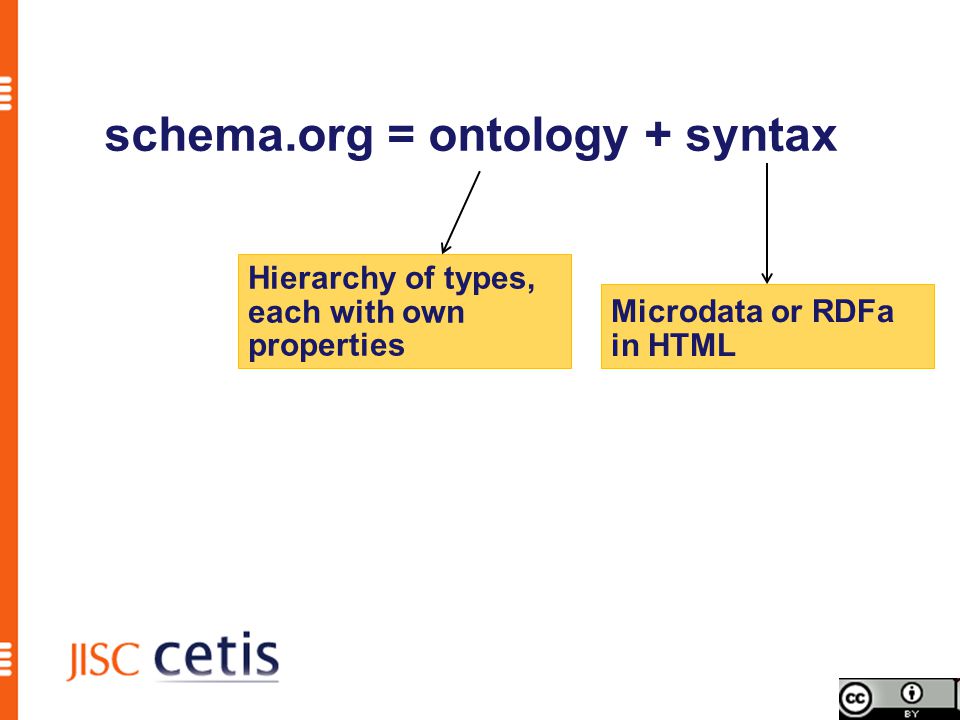 schema.org = ontology + syntax

Hierarchy of types, each with own properties

Microdata or RDFa in HTML

JISC cetis

cc BY